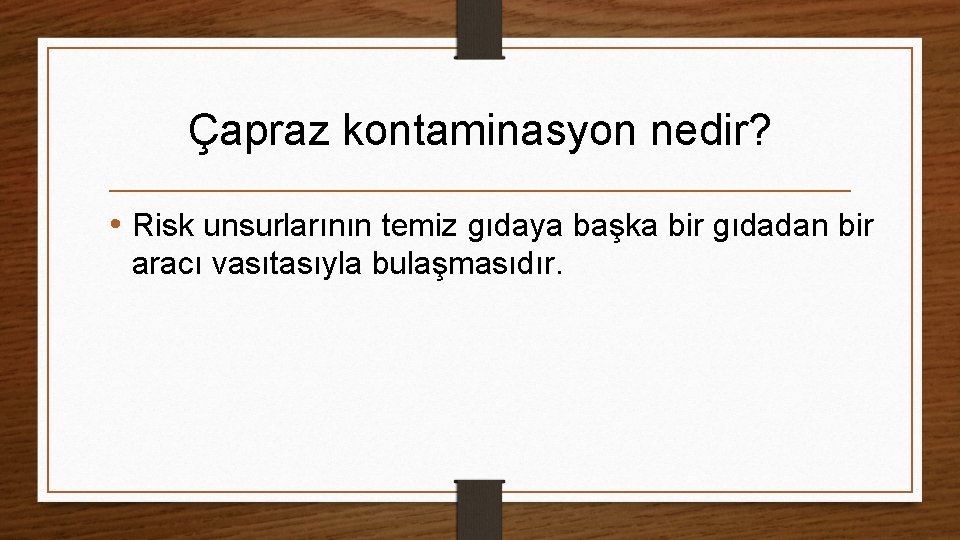 Çapraz kontaminasyon nedir?

• Risk unsurlarının temiz gıdaya başka bir gıdadan bir aracı vasıtasıyla bulaşmasıdır.